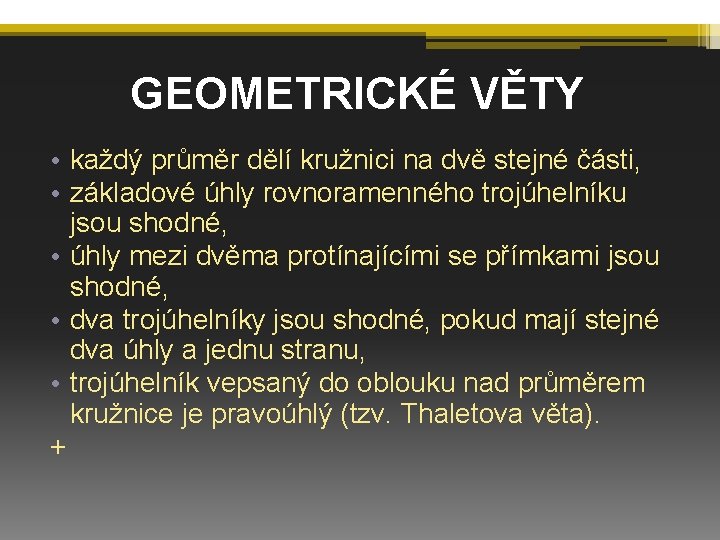 GEOMETRICKÉ VĚTY

• každý průměr dělí kružnici na dvě stejné části,
• základové úhly rovnoramenného trojúhelníku jsou shodné,
• úhly mezi dvěma protínajícími se přímkami jsou shodné,
• dva trojúhelníky jsou shodné, pokud mají stejné dva úhly a jednu stranu,
• trojúhelník vepsaný do oblouku nad průměrem kružnice je pravoúhlý (tzv. Thaletova věta).
+